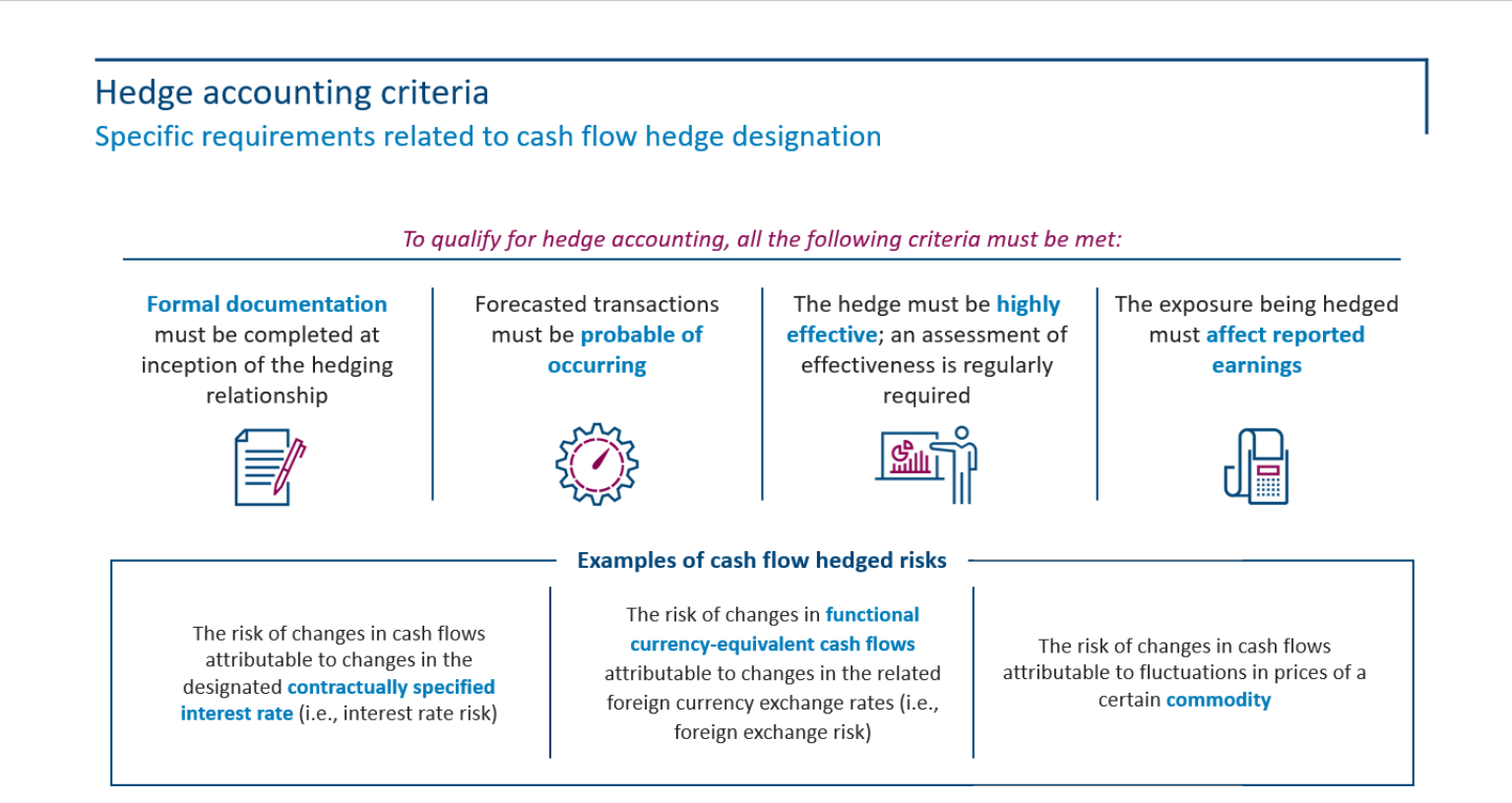 Hedge accounting criteria
Specific requirements related to cash flow hedge designation

To qualify for hedge accounting, all the following criteria must be met:

Formal documentation must be completed at inception of the hedging relationship

Forecasted transactions must be probable of occurring

The hedge must be highly effective; an assessment of effectiveness is regularly required

The exposure being hedged must affect reported earnings

Examples of cash flow hedged risks

The risk of changes in cash flows attributable to changes in the designated contractually specified interest rate (i.e., interest rate risk)

The risk of changes in functional currency-equivalent cash flows attributable to changes in the related foreign currency exchange rates (i.e., foreign exchange risk)

The risk of changes in cash flows attributable to fluctuations in prices of a certain commodity